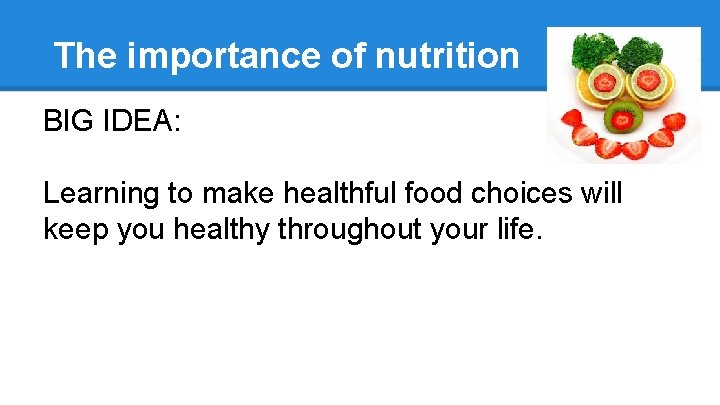 The importance of nutrition

BIG IDEA:

Learning to make healthful food choices will keep you healthy throughout your life.